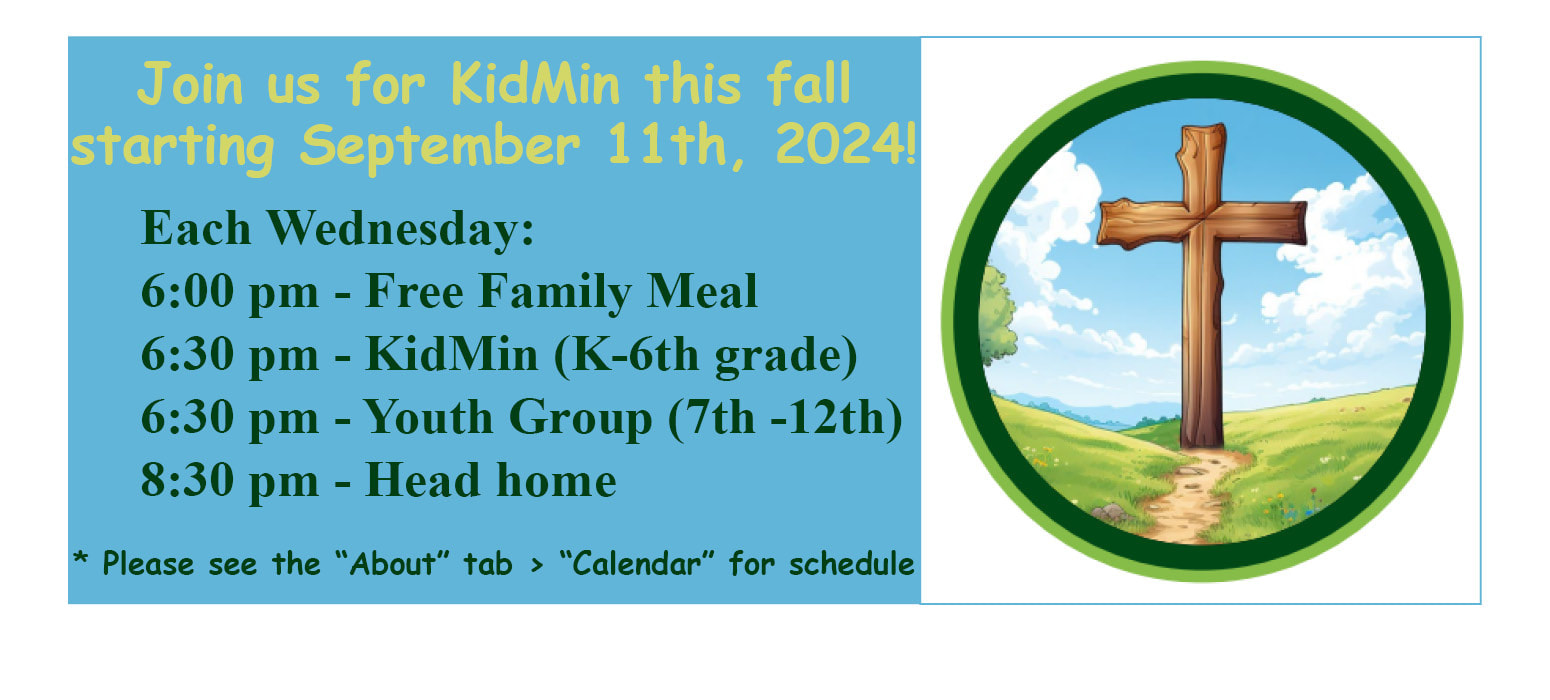 Join us for KidMin this fall starting September 11th, 2024!

Each Wednesday:
6:00 pm - Free Family Meal
6:30 pm - KidMin (K-6th grade)
6:30 pm - Youth Group (7th -12th)
8:30 pm - Head home

* Please see the “About” tab > “Calendar” for schedule